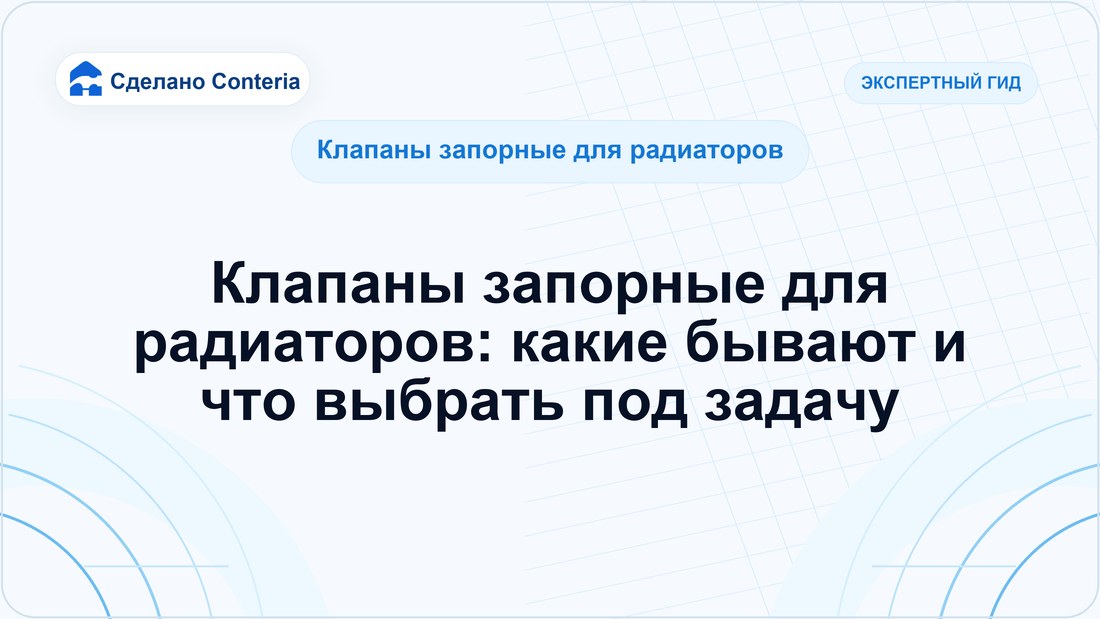 Сделано Conteria

ЭКСПЕРТНЫЙ ГИД

Клапаны запорные для радиаторов

Клапаны запорные для радиаторов: какие бывают и что выбрать под задачу